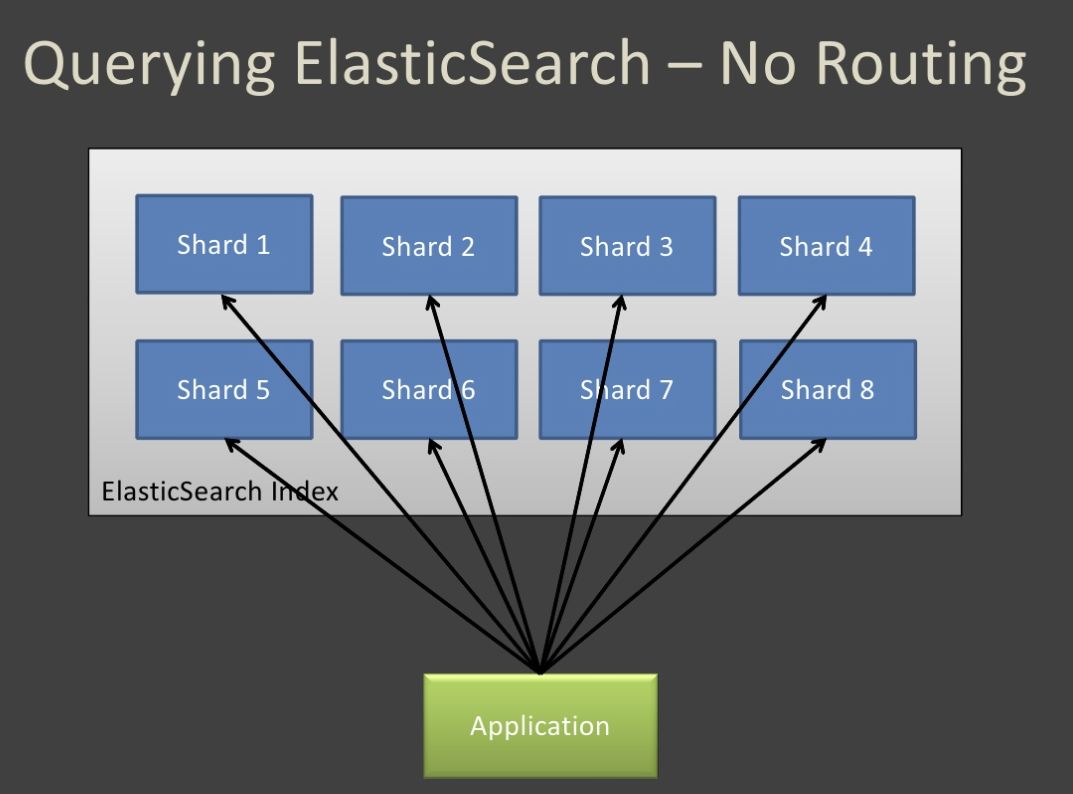 Querying ElasticSearch – No Routing

Shard 1
Shard 2
Shard 3
Shard 4
Shard 5
Shard 6
Shard 7
Shard 8

ElasticSearch Index

Application